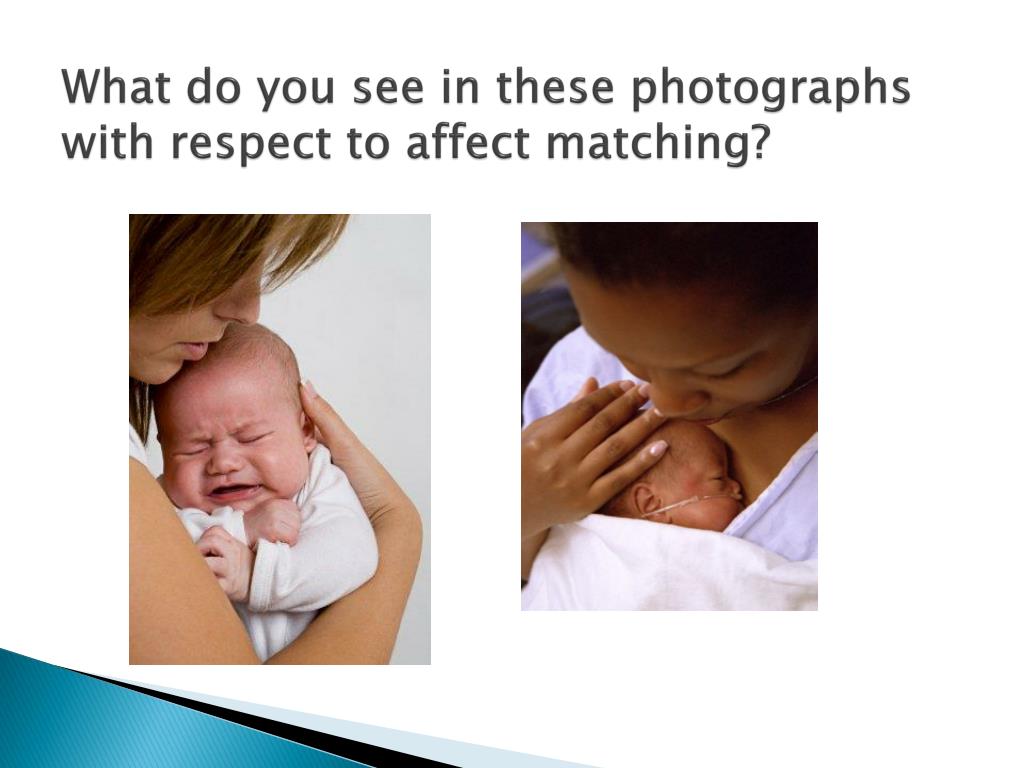 What do you see in these photographs with respect to affect matching?